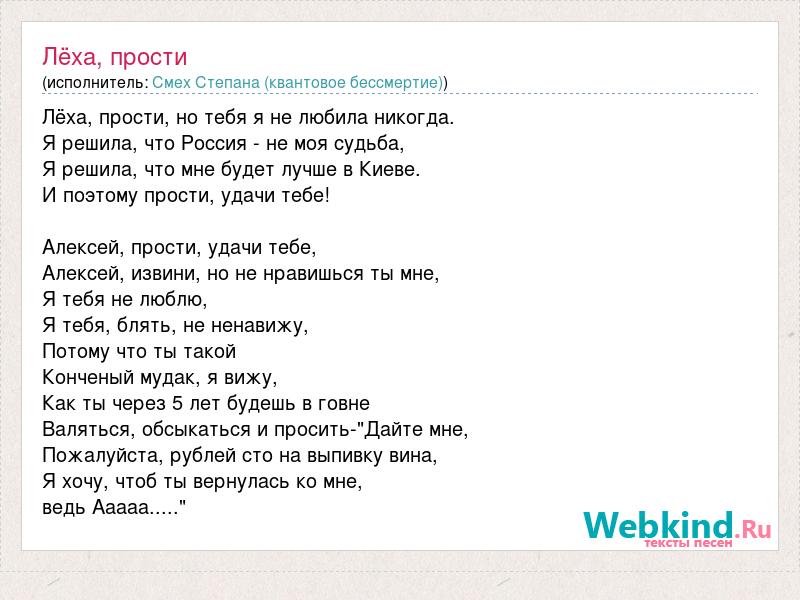 Лёха, прости
(исполнитель: Смех Степана (квантовое бессмертие))

Лёха, прости, но тебя я не любила никогда.
Я решила, что Россия - не моя судьба,
Я решила, что мне будет лучше в Киеве.
И поэтому прости, удачи тебе!

Алексей, прости, удачи тебе,
Алексей, извини, но не нравишься ты мне,
Я тебя не люблю,
Я тебя, блять, не ненавижу,
Потому что ты такой
Конченый мудак, я вижу,
Как ты через 5 лет будешь в говне
Валяться, обсыкаться и просить-"Дайте мне,
Пожалуйста, рублей сто на выпивку вина,
Я хочу, чтоб ты вернулась ко мне,
ведь Ааааа....."

Webkind.Ru
тексты песен